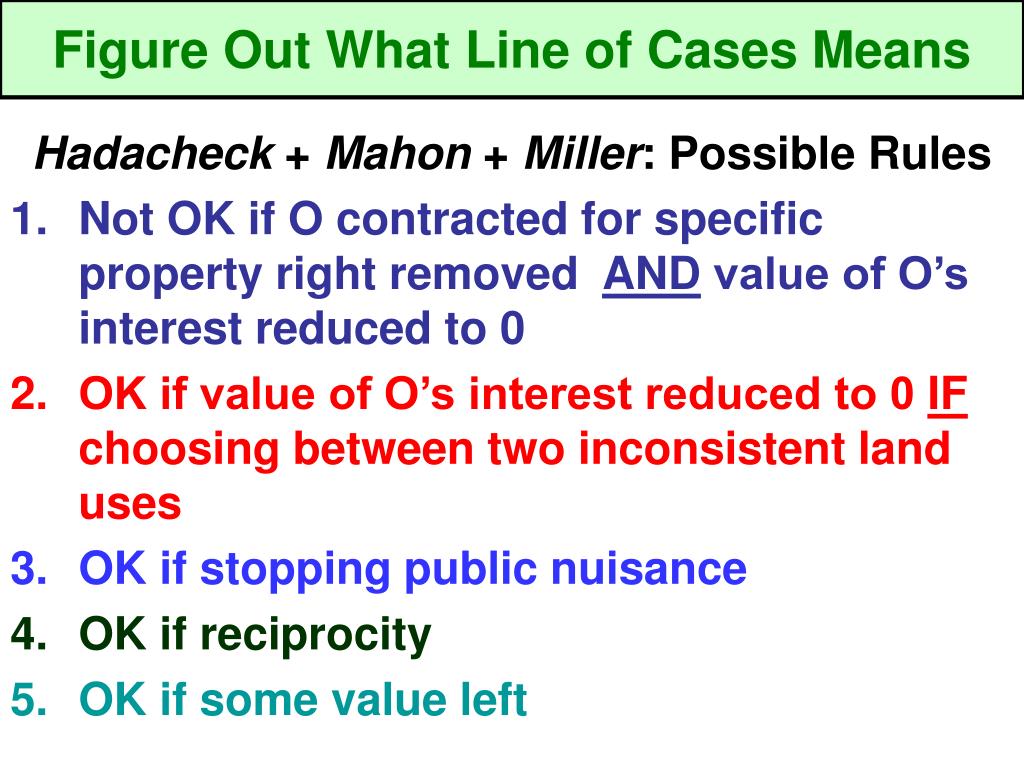 Figure Out What Line of Cases Means

Hadacheck + Mahon + Miller: Possible Rules

1. Not OK if O contracted for specific property right removed AND value of O’s interest reduced to 0
2. OK if value of O’s interest reduced to 0 IF choosing between two inconsistent land uses
3. OK if stopping public nuisance
4. OK if reciprocity
5. OK if some value left